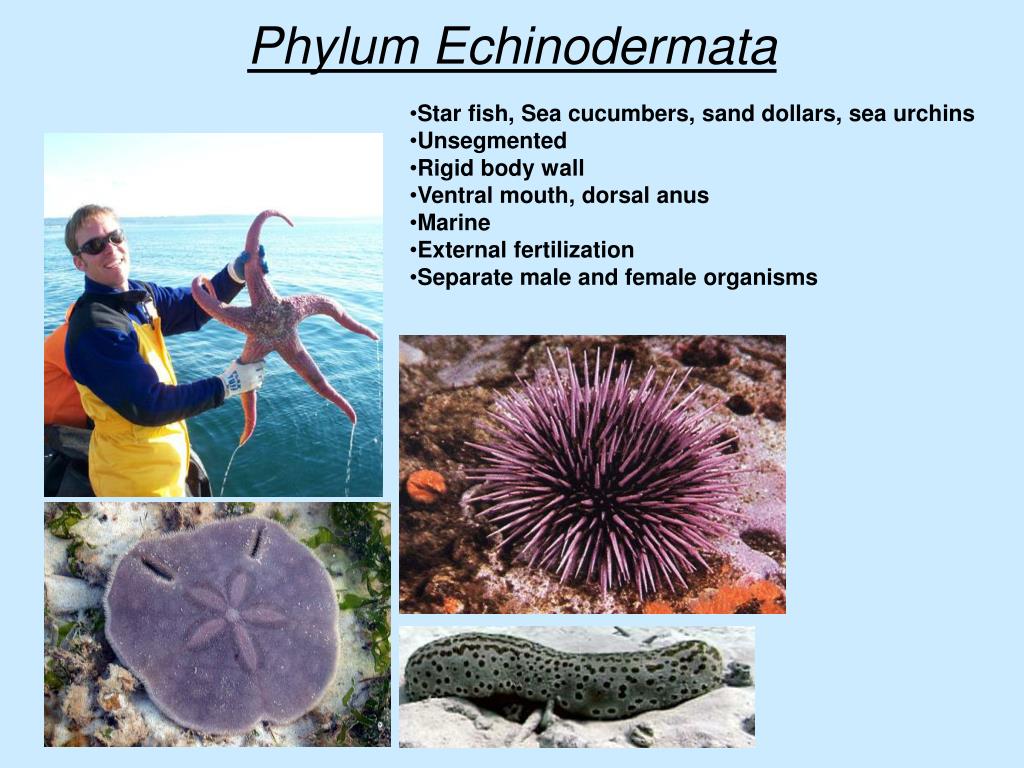 Phylum Echinodermata

•Star fish, Sea cucumbers, sand dollars, sea urchins
•Unsegmented
•Rigid body wall
•Ventral mouth, dorsal anus
•Marine
•External fertilization
•Separate male and female organisms